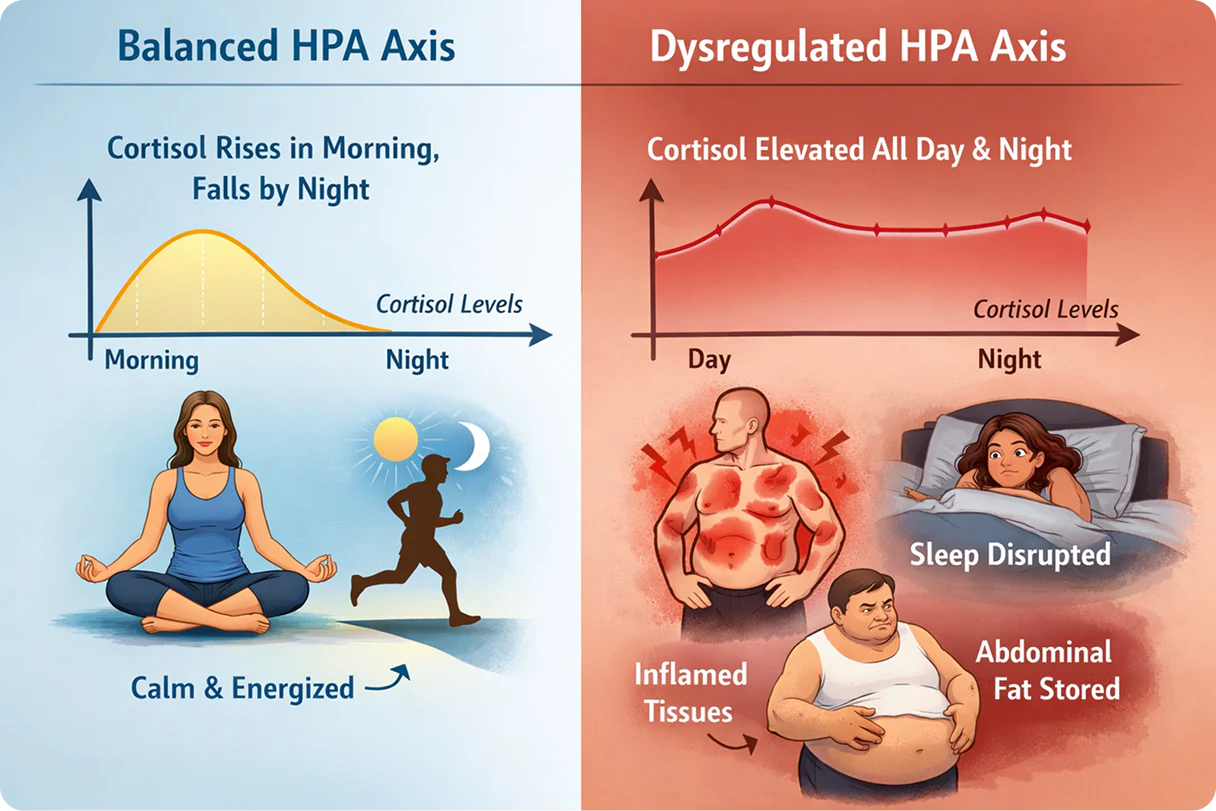 Balanced HPA Axis

Cortisol Rises in Morning, Falls by Night

Cortisol Levels

Morning

Night

Calm & Energized

Dysregulated HPA Axis

Cortisol Elevated All Day & Night

Cortisol Levels

Day

Night

Sleep Disrupted

Inflamed Tissues

Abdominal Fat Stored